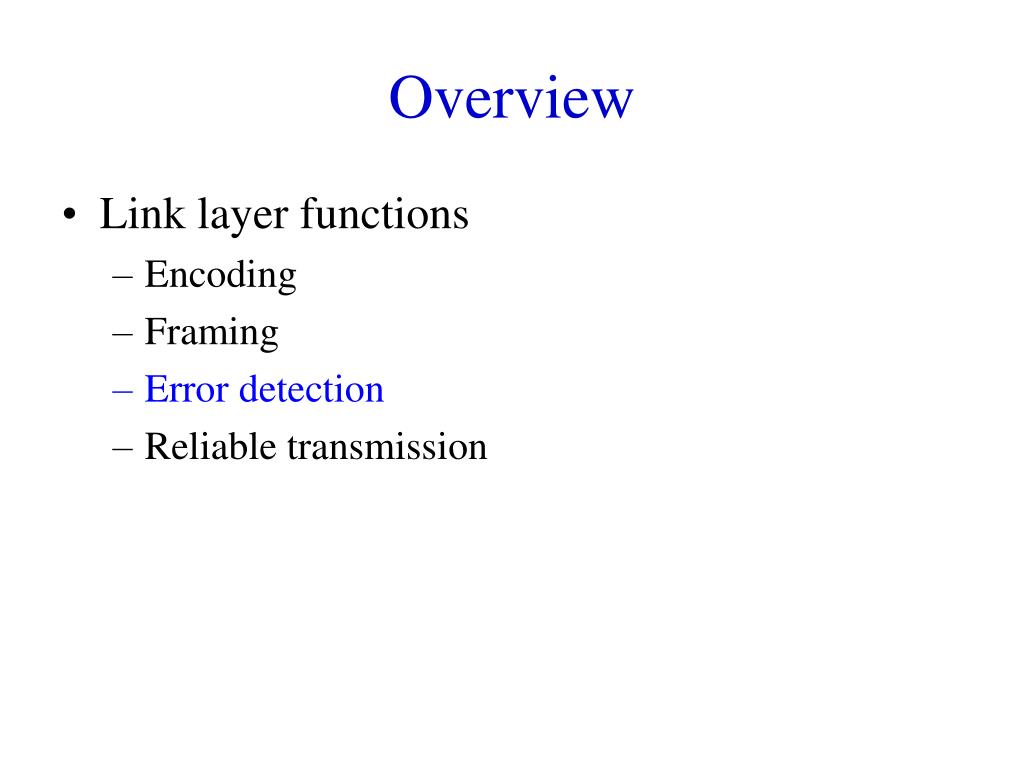 Overview

• Link layer functions
– Encoding
– Framing
– Error detection
– Reliable transmission